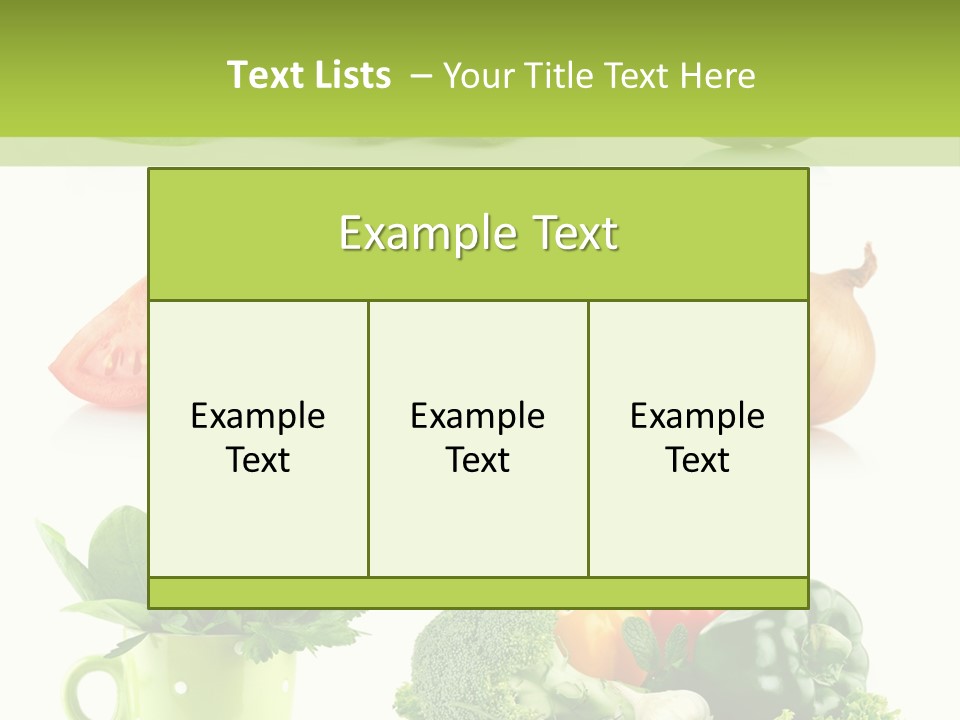 Text Lists – Your Title Text Here

Example Text

Example Text

Example Text

Example Text